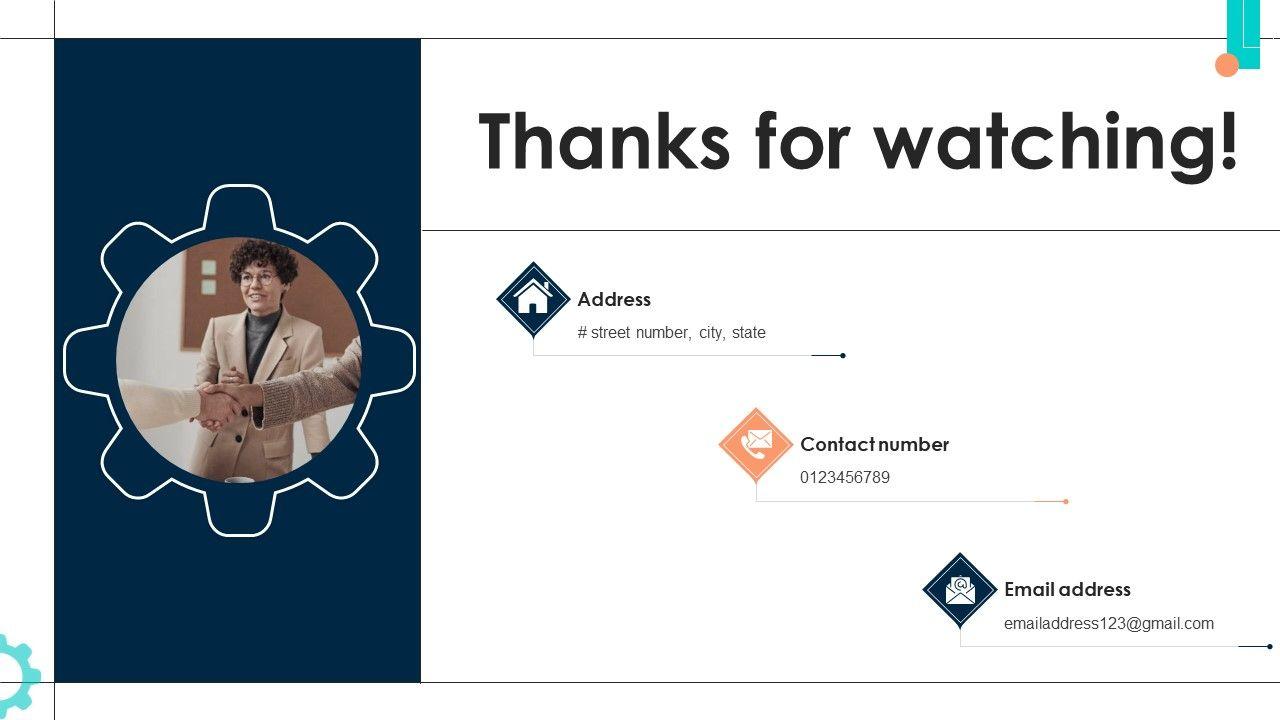 Thanks for watching!

Address
# street number, city, state

Contact number
0123456789

Email address
emailaddress123@gmail.com